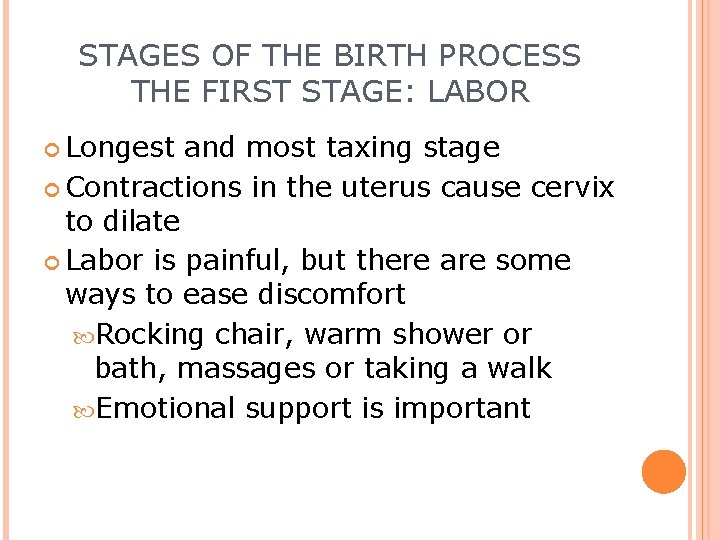 STAGES OF THE BIRTH PROCESS
THE FIRST STAGE: LABOR

Longest and most taxing stage

Contractions in the uterus cause cervix to dilate

Labor is painful, but there are some ways to ease discomfort

Rocking chair, warm shower or bath, massages or taking a walk

Emotional support is important